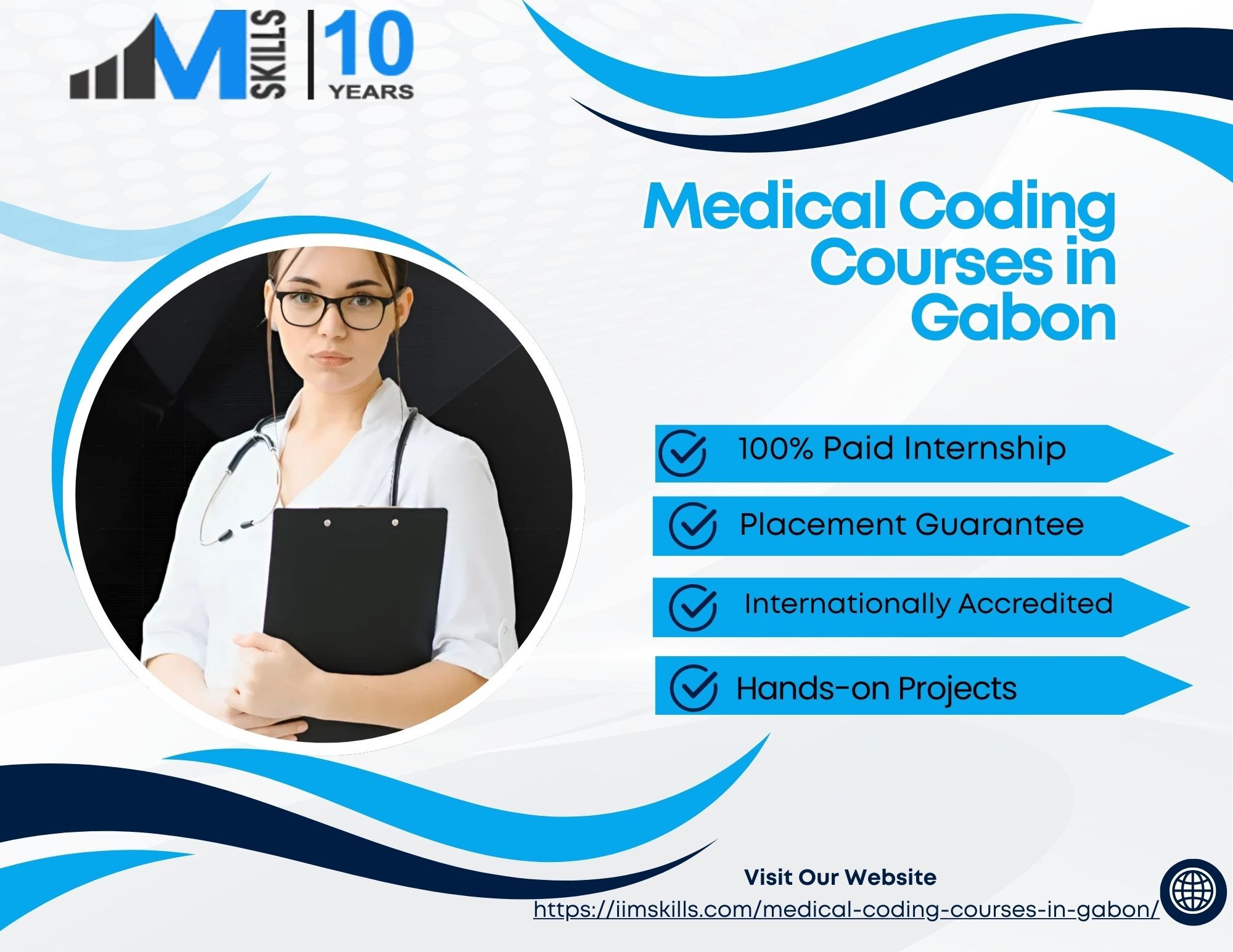 M SKILLS | 10 YEARS

Medical Coding Courses in Gabon

100% Paid Internship

Placement Guarantee

Internationally Accredited

Hands-on Projects

Visit Our Website
https://iimskills.com/medical-coding-courses-in-gabon/